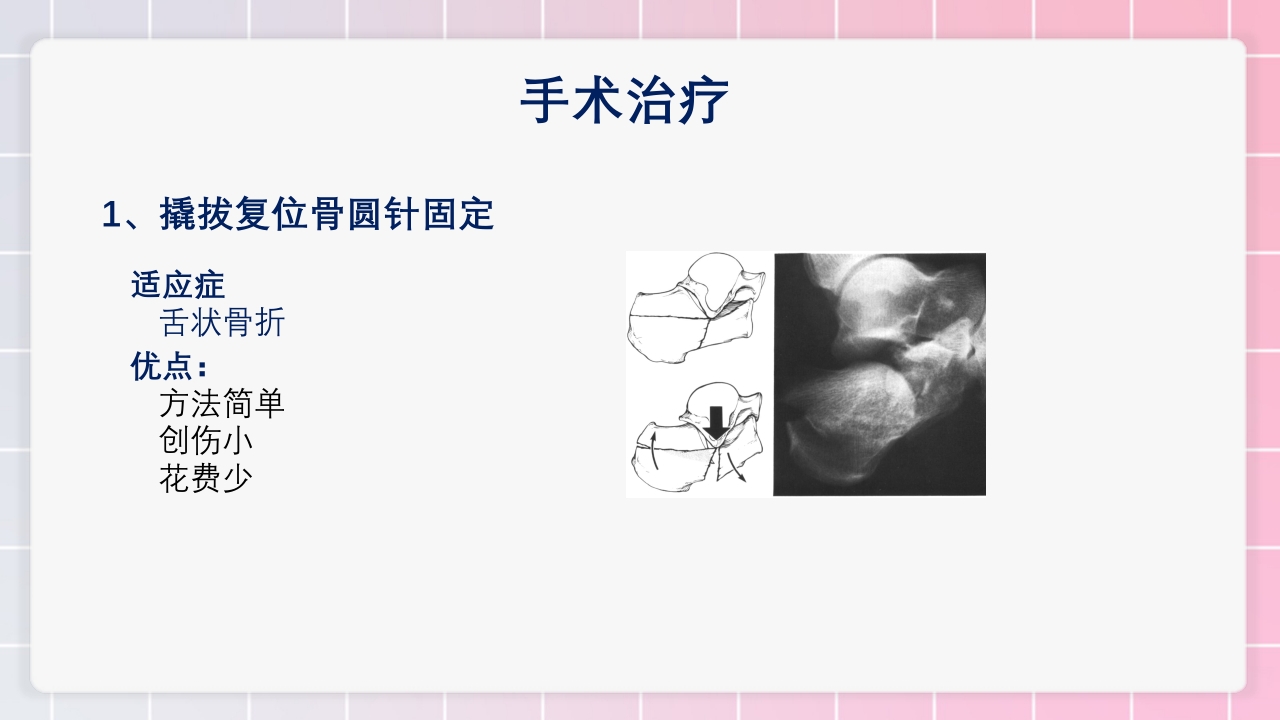 手术治疗

1、撬拔复位骨圆针固定

适应症
舌状骨折
优点：
方法简单
创伤小
花费少